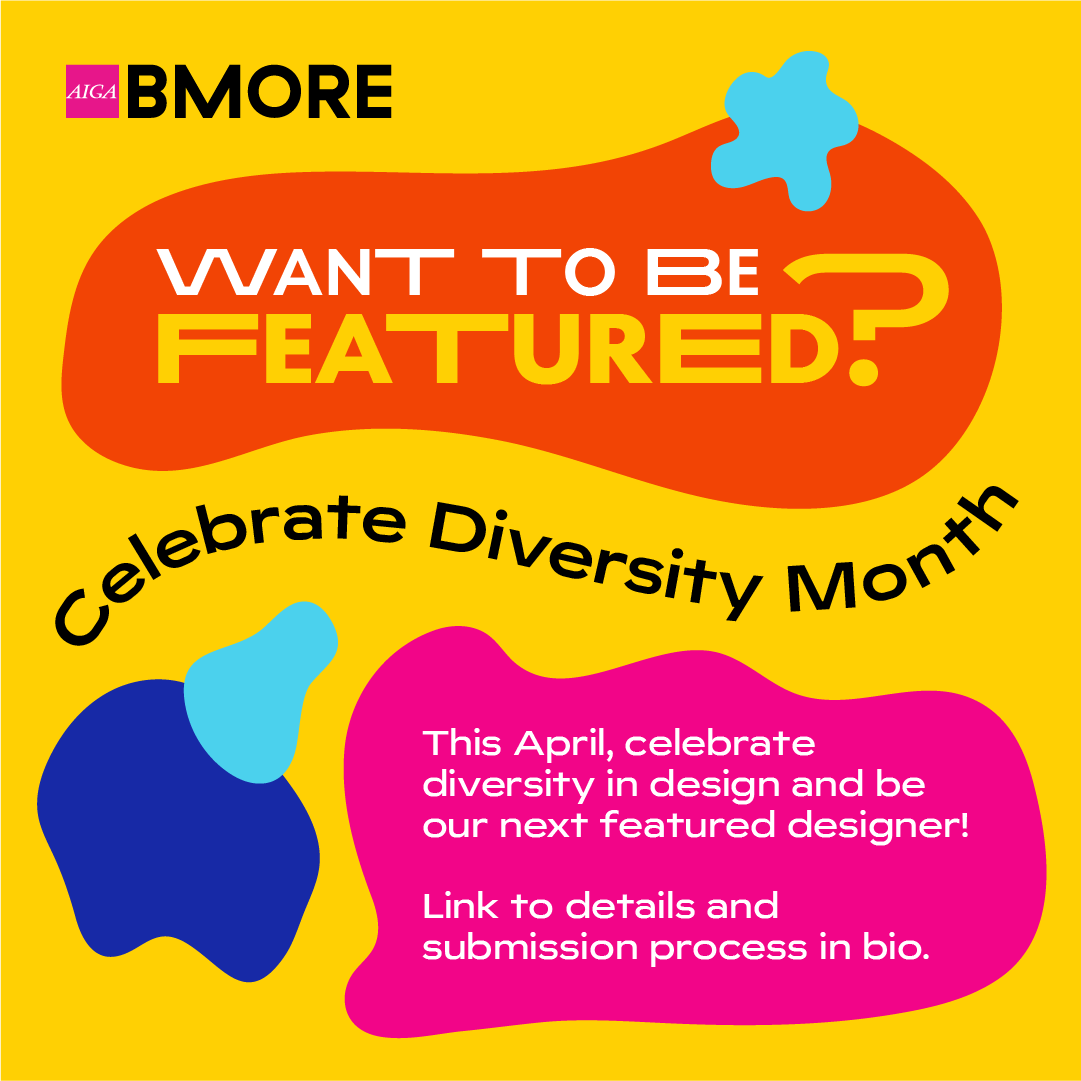 AIGA BMORE

WANT TO BE FEATURED?

Celebrate Diversity Month

This April, celebrate diversity in design and be our next featured designer!

Link to details and submission process in bio.